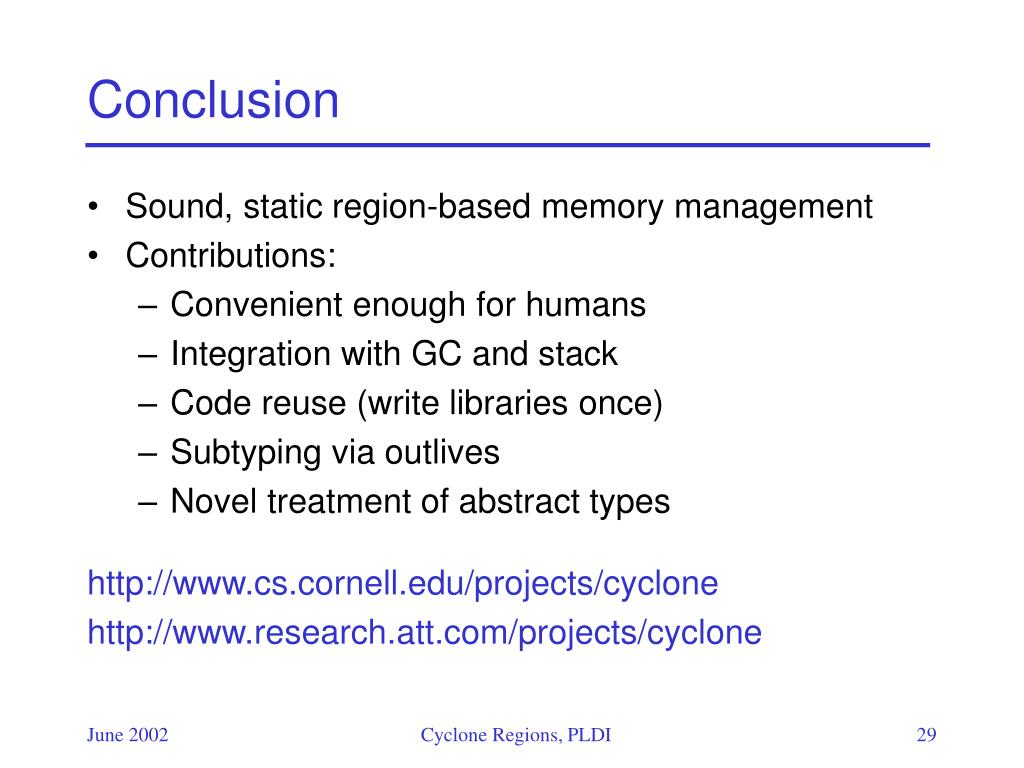 Conclusion

• Sound, static region-based memory management
• Contributions:
– Convenient enough for humans
– Integration with GC and stack
– Code reuse (write libraries once)
– Subtyping via outlives
– Novel treatment of abstract types

http://www.cs.cornell.edu/projects/cyclone
http://www.research.att.com/projects/cyclone

June 2002

Cyclone Regions, PLDI

29